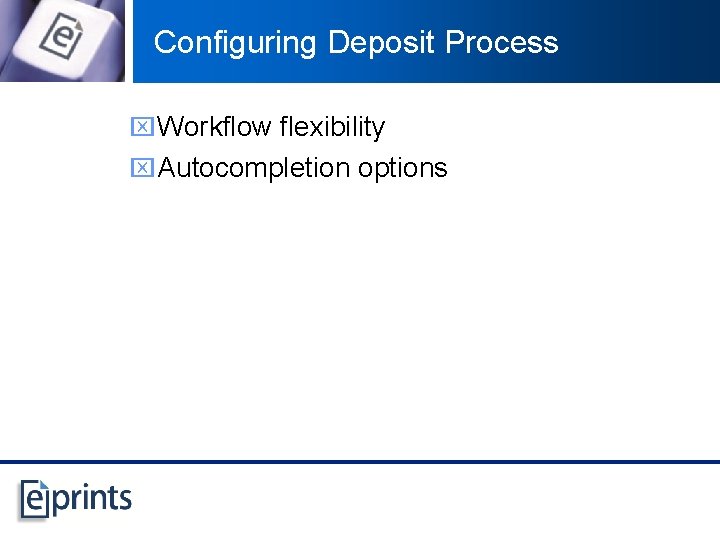 Configuring Deposit Process

Workflow flexibility

Autocompletion options

eprints